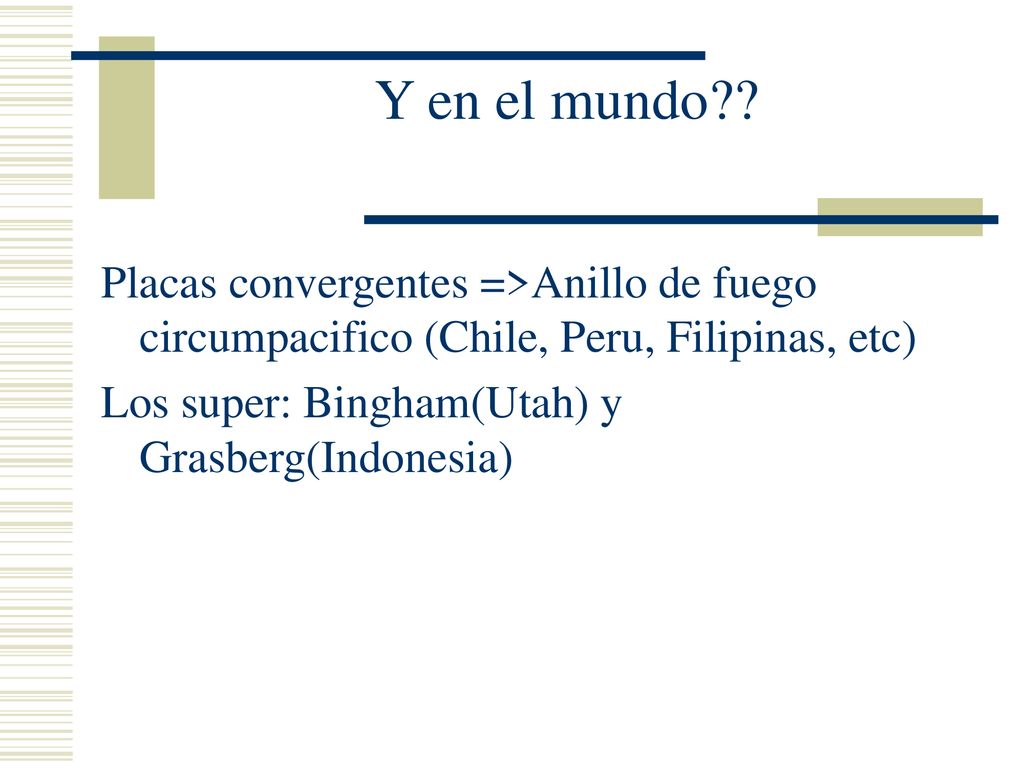 Y en el mundo??

Placas convergentes =>Anillo de fuego circumpacifico (Chile, Peru, Filipinas, etc)

Los super: Bingham(Utah) y Grasberg(Indonesia)